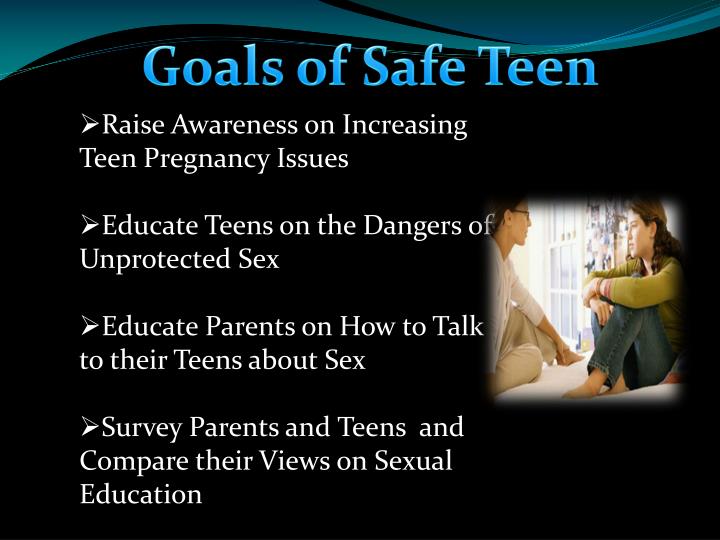 Goals of Safe Teen

➢Raise Awareness on Increasing Teen Pregnancy Issues

➢Educate Teens on the Dangers of Unprotected Sex

➢Educate Parents on How to Talk to their Teens about Sex

➢Survey Parents and Teens and Compare their Views on Sexual Education